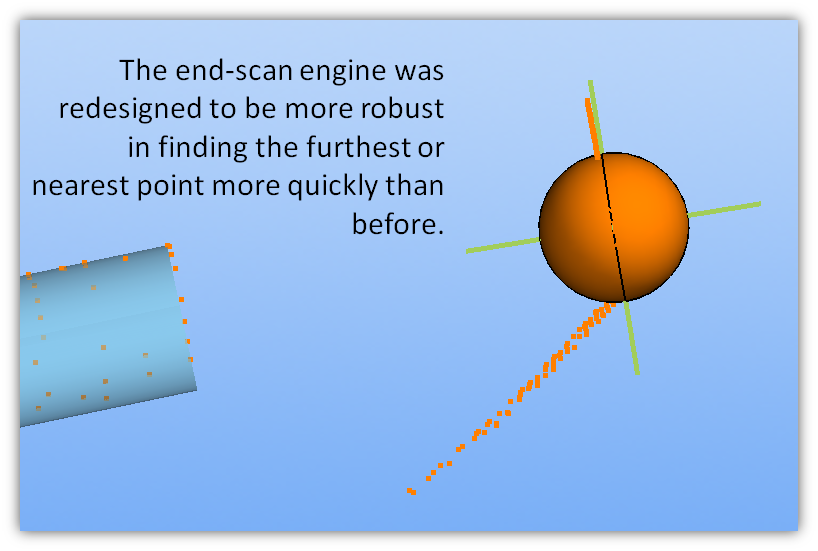 The end-scan engine was redesigned to be more robust in finding the furthest or nearest point more quickly than before.